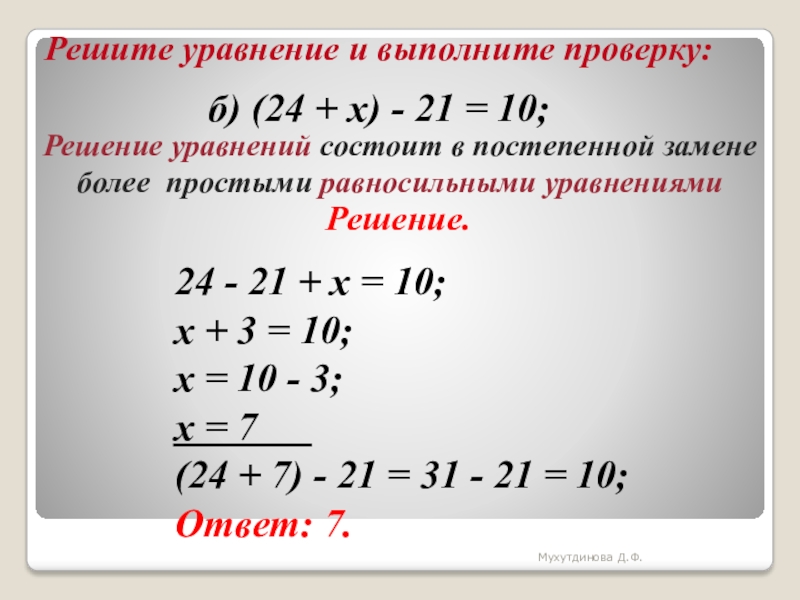 Решите уравнение и выполните проверку:

б) $(24 + x) - 21 = 10$;

Решение уравнений состоит в постепенной замене более простыми равносильными уравнениями

Решение.

$24 - 21 + x = 10$;
$x + 3 = 10$;
$x = 10 - 3$;
$x = 7$
$(24 + 7) - 21 = 31 - 21 = 10$;

Ответ: 7.

Мухутдинова Д.Ф.